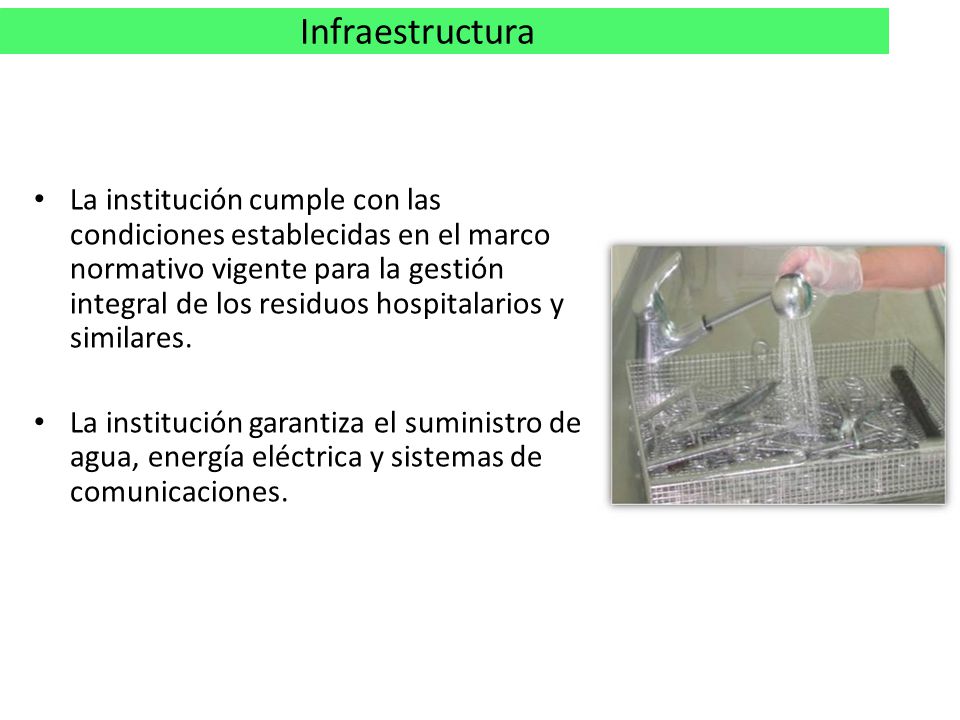 Infraestructura

• La institución cumple con las condiciones establecidas en el marco normativo vigente para la gestión integral de los residuos hospitalarios y similares.

• La institución garantiza el suministro de agua, energía eléctrica y sistemas de comunicaciones.